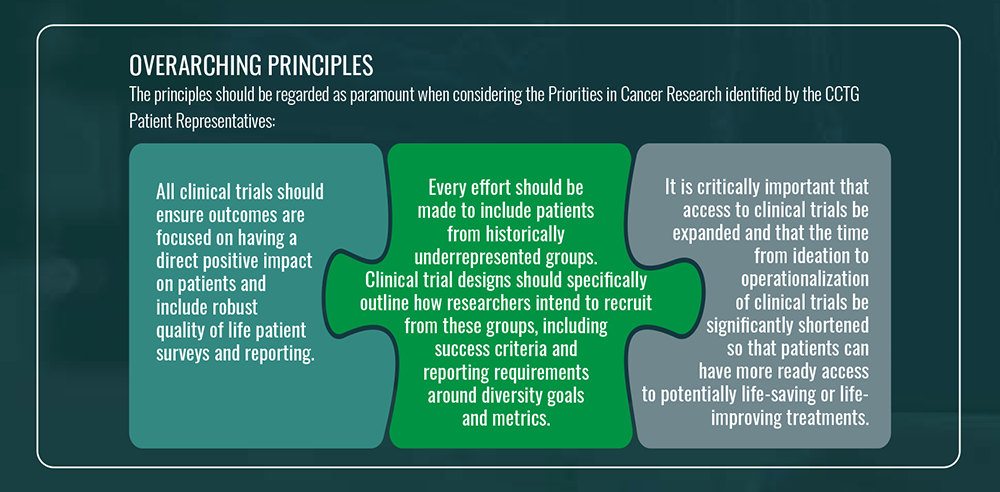 OVERARCHING PRINCIPLES

The principles should be regarded as paramount when considering the Priorities in Cancer Research identified by the CCTG Patient Representatives:

All clinical trials should ensure outcomes are focused on having a direct positive impact on patients and include robust quality of life patient surveys and reporting.

Every effort should be made to include patients from historically underrepresented groups. Clinical trial designs should specifically outline how researchers intend to recruit from these groups, including success criteria and reporting requirements around diversity goals and metrics.

It is critically important that access to clinical trials be expanded and that the time from ideation to operationalization of clinical trials be significantly shortened so that patients can have more ready access to potentially life-saving or life-improving treatments.